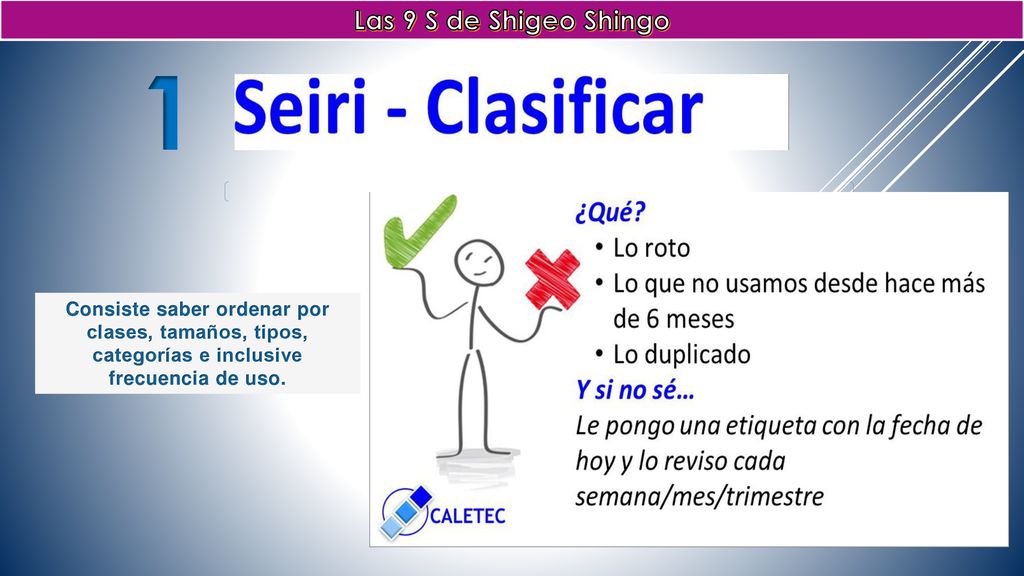 Las 9 S de Shigeo Shingo

1 Seiri - Clasificar

Consiste saber ordenar por clases, tamaños, tipos, categorías e inclusive frecuencia de uso.

¿Qué?
• Lo roto
• Lo que no usamos desde hace más de 6 meses
• Lo duplicado
Y si no sé…
Le pongo una etiqueta con la fecha de hoy y lo reviso cada semana/mes/trimestre

CALETEC